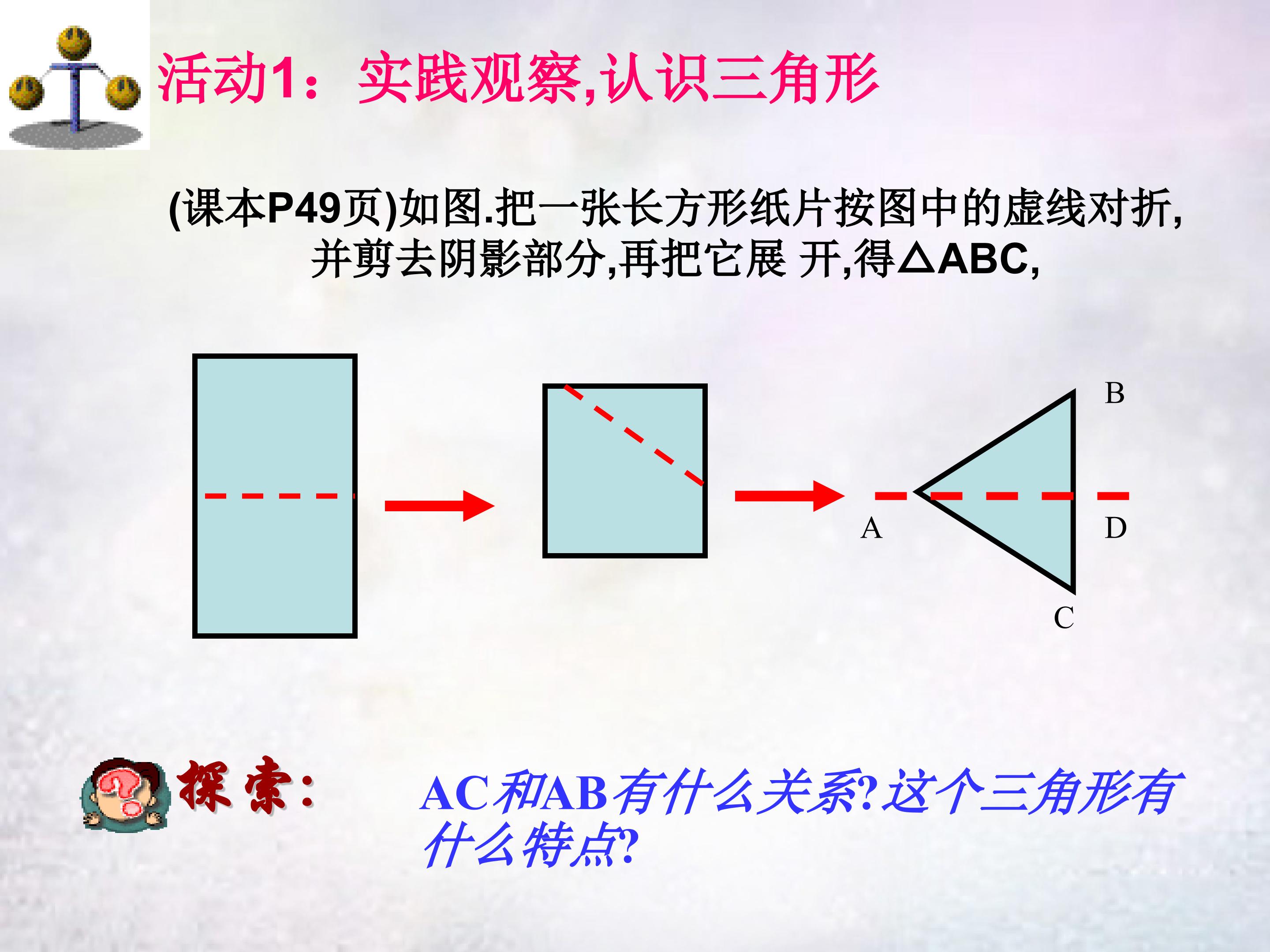 活动1：实践观察,认识三角形

(课本P49页)如图.把一张长方形纸片按图中的虚线对折,并剪去阴影部分,再把它展 开,得△ABC,

B

A

D

C

探索：

AC和AB有什么关系?这个三角形有什么特点?